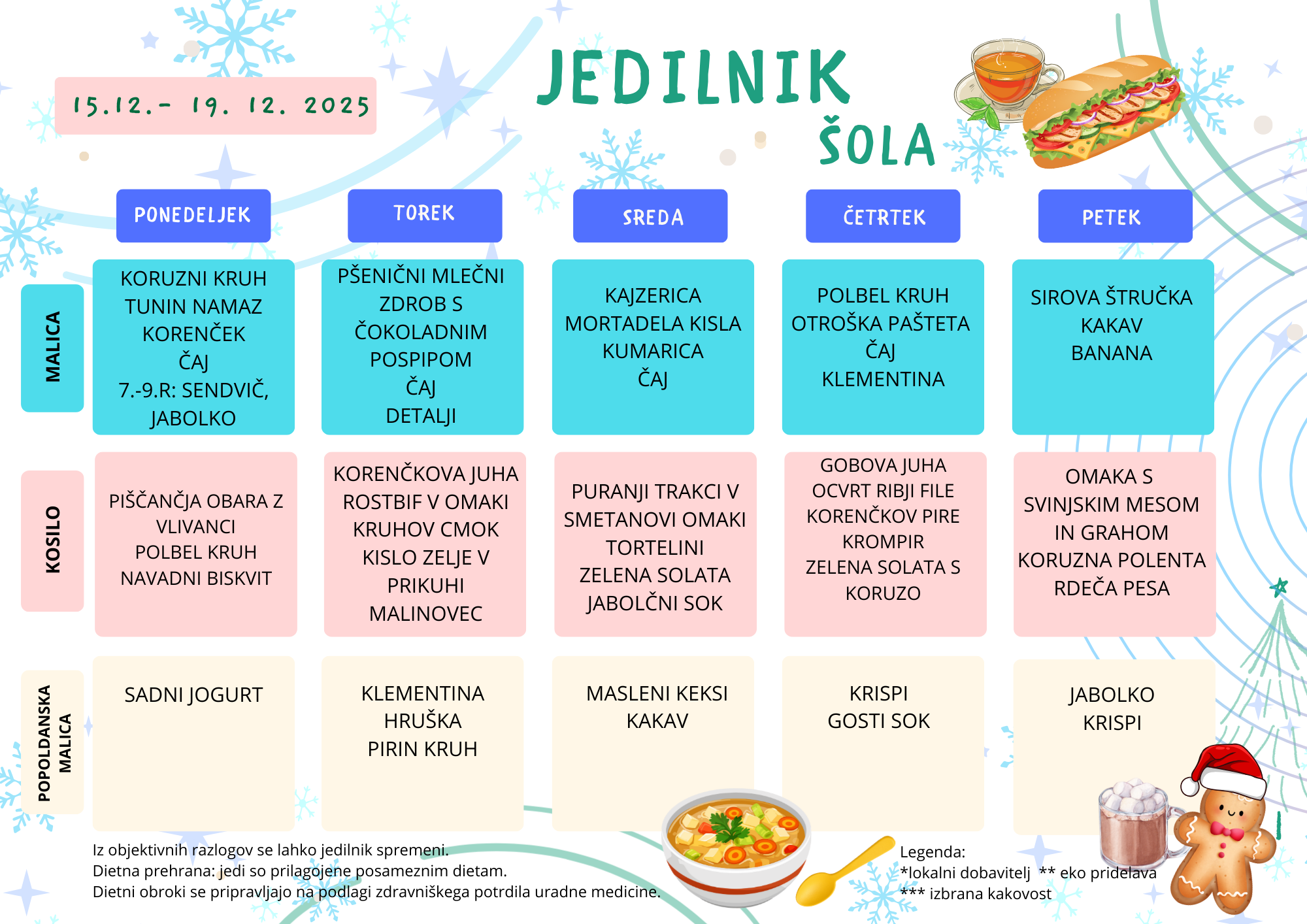 15.12.- 19. 12. 2025

JEDILNIK
ŠOLA

|  | PONEDELJEK | TOREK | SREDA | ČETRTEK | PETEK |
|---|---|---|---|---|---|
| MALICA | KORUZNI KRUH TUNIN NAMAZ KORENČEK ČAJ 7.-9.R: SENDVIČ, JABOLKO | PŠENIČNI MLEČNI ZDROB S ČOKOLADNIM POSPIPOM ČAJ DETALJI | KAJZERICA MORTADELA KISLA KUMARICA ČAJ | POLBEL KRUH OTROŠKA PAŠTETA ČAJ KLEMENTINA | SIROVA ŠTRUČKA KAKAV BANANA |
| KOSILO | PIŠČANČJA OBARA Z VLIVANCI POLBEL KRUH NAVADNI BISKVIT | KORENČKOVA JUHA ROSTBIF V OMAKI KRUHOV CMOK KISLO ZELJE V PRIKUHI MALINOVEC | PURANJI TRAKCI V SMETANOVI OMAKI TORTELINI ZELENA SOLATA JABOLČNI SOK | GOBOVA JUHA OCVRT RIBJI FILE KORENČKOV PIRE KROMPIR ZELENA SOLATA S KORUZO | OMAKA S SVINJSKIM MESOM IN GRAHOM KORUZNA POLENTA RDEČA PESA |
| POPOLDANSKA MALICA | SADNI JOGURT | KLEMENTINA HRUŠKA PIRIN KRUH | MASLENI KEKSI KAKAV | KRISPI GOSTI SOK | JABOLKO KRISPI |

Iz objektivnih razlogov se lahko jedilnik spremeni.
Dietna prehrana: jedi so prilagojene posameznim dietam.
Dietni obroki se pripravljajo na podlagi zdravniškega potrdila uradne medicine.

Legenda:
*lokalni dobavitelj ** eko pridelava
*** izbrana kakovost